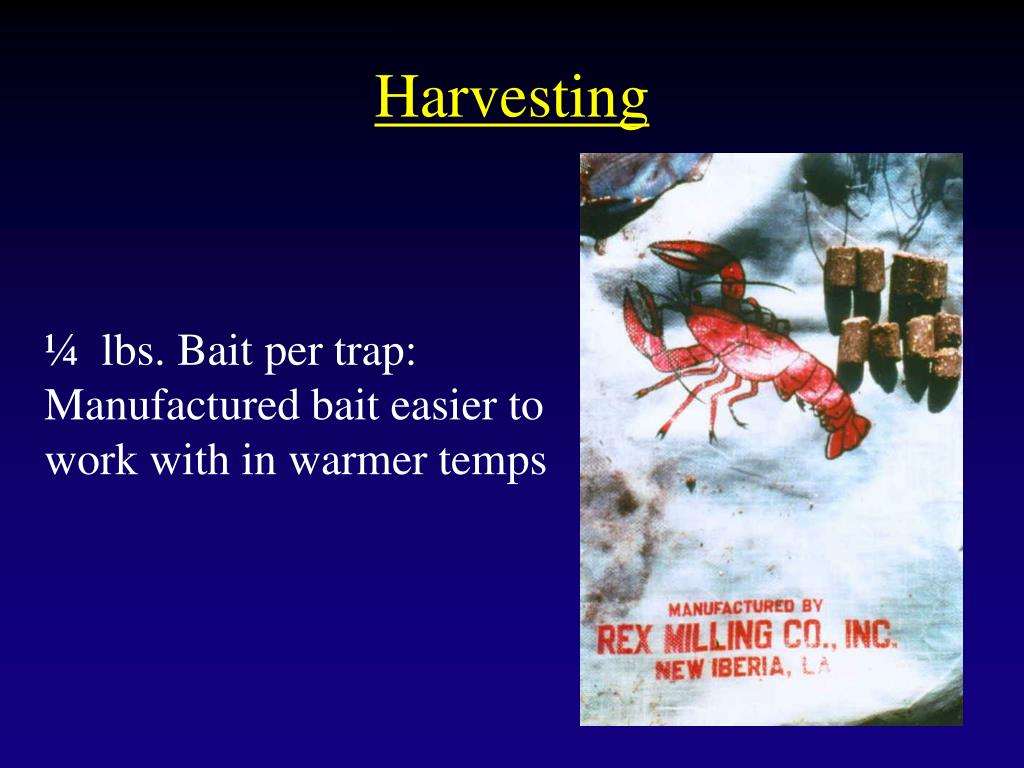 Harvesting

¼ lbs. Bait per trap: Manufactured bait easier to work with in warmer temps

MANUFACTURED BY
REX MILLING CO., INC.
NEW IBERIA, LA